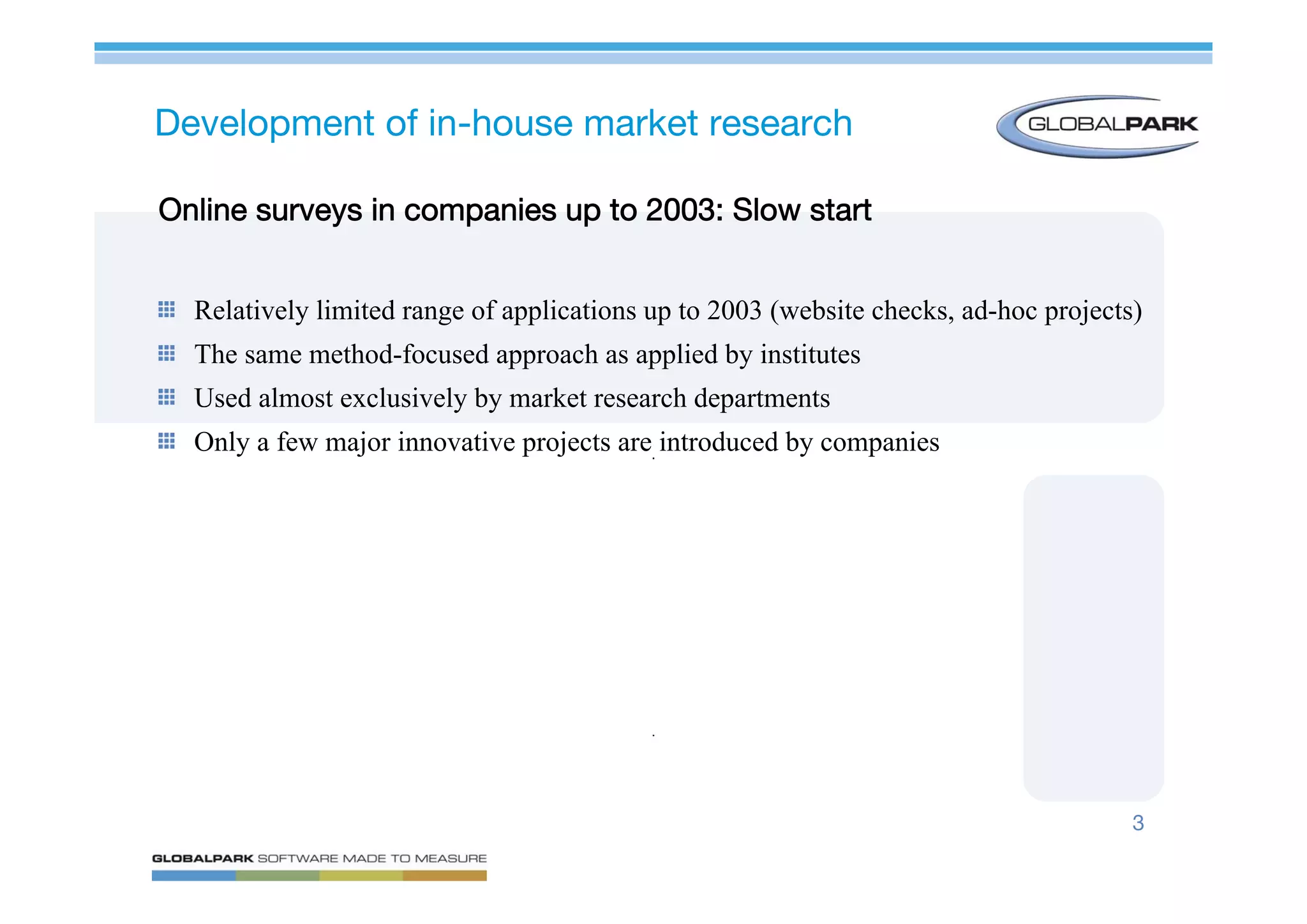 Development of in-house market research

GLOBALPARK

Online surveys in companies up to 2003: Slow start

Relatively limited range of applications up to 2003 (website checks, ad-hoc projects)

The same method-focused approach as applied by institutes

Used almost exclusively by market research departments

Only a few major innovative projects are introduced by companies

3

GLOBALPARK SOFTWARE MADE TO MEASURE